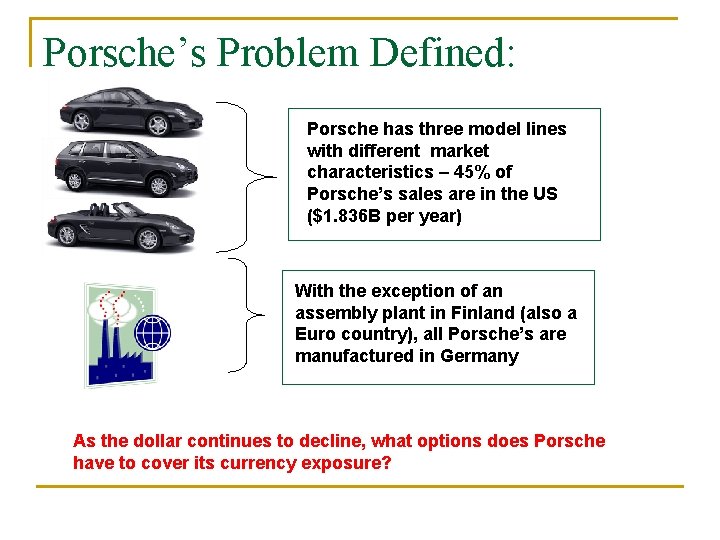 Porsche's Problem Defined:

Porsche has three model lines with different market characteristics – 45% of Porsche's sales are in the US ($1.836B per year)

With the exception of an assembly plant in Finland (also a Euro country), all Porsche's are manufactured in Germany

As the dollar continues to decline, what options does Porsche have to cover its currency exposure?